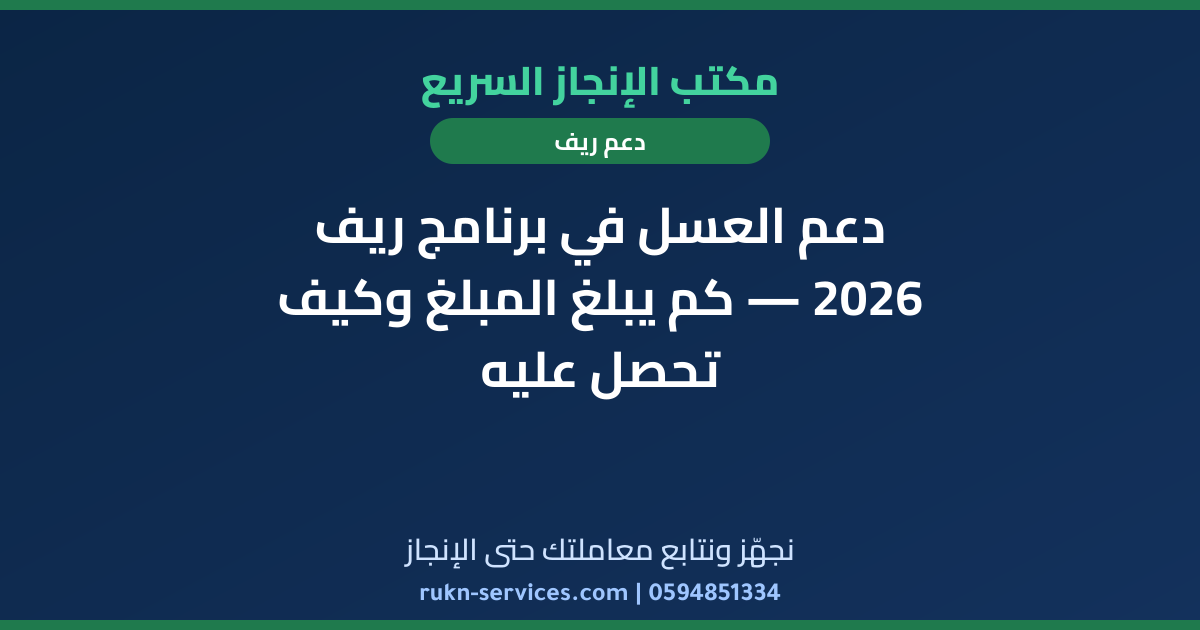 مكتب الإنجاز السريع

دعم ريف

دعم العسل في برنامج ريف 2026 — كم يبلغ المبلغ وكيف تحصل عليه

نجهّز ونتابع معاملتك حتى الإنجاز

rukn-services.com | 0594851334